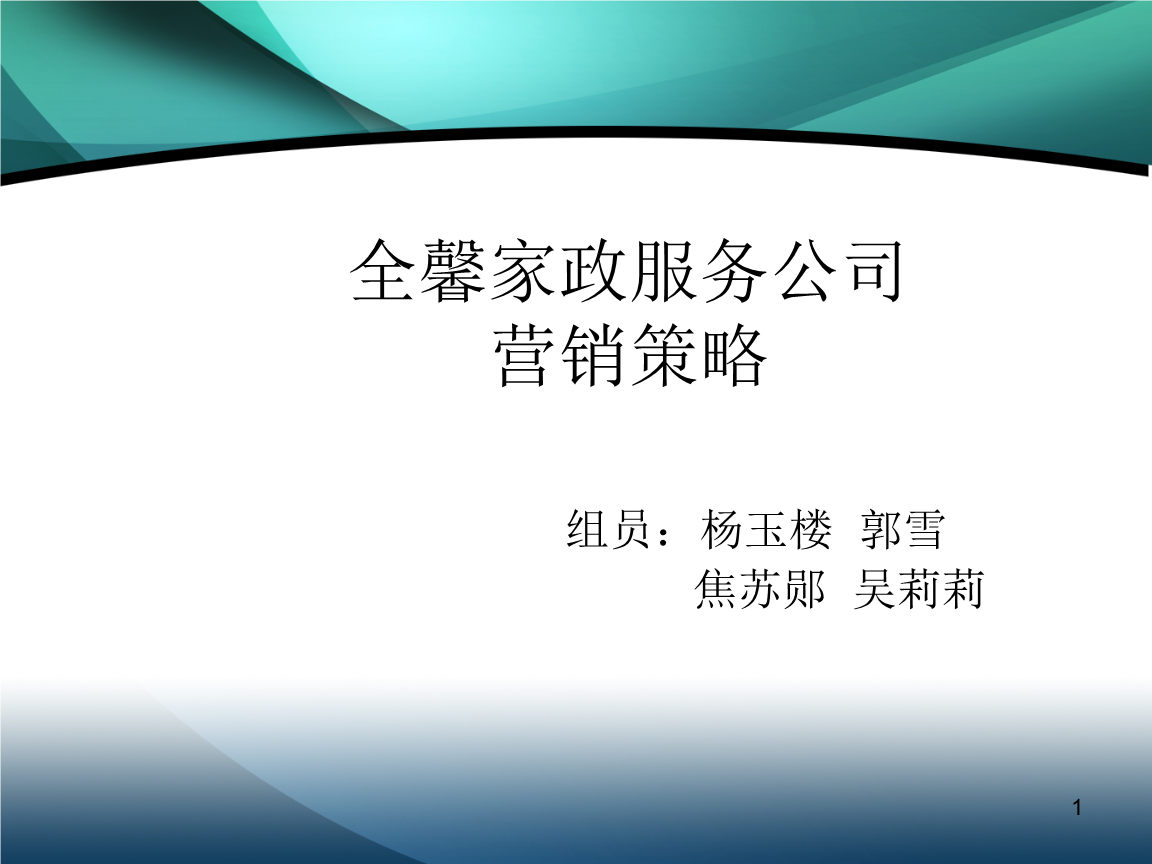 全馨家政服务公司
营销策略

组员：杨玉楼 郭雪
焦苏郧 吴莉莉

1